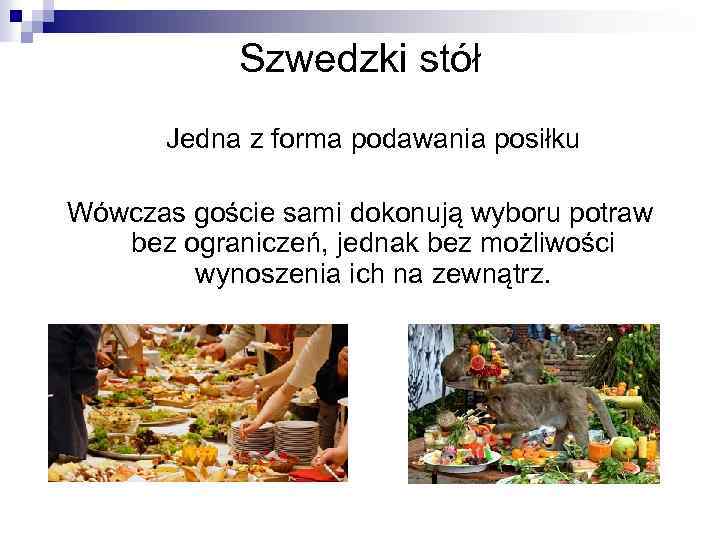 Szwedzki stół

Jedna z forma podawania posiłku

Wówczas goście sami dokonują wyboru potraw bez ograniczeń, jednak bez możliwości wynoszenia ich na zewnątrz.